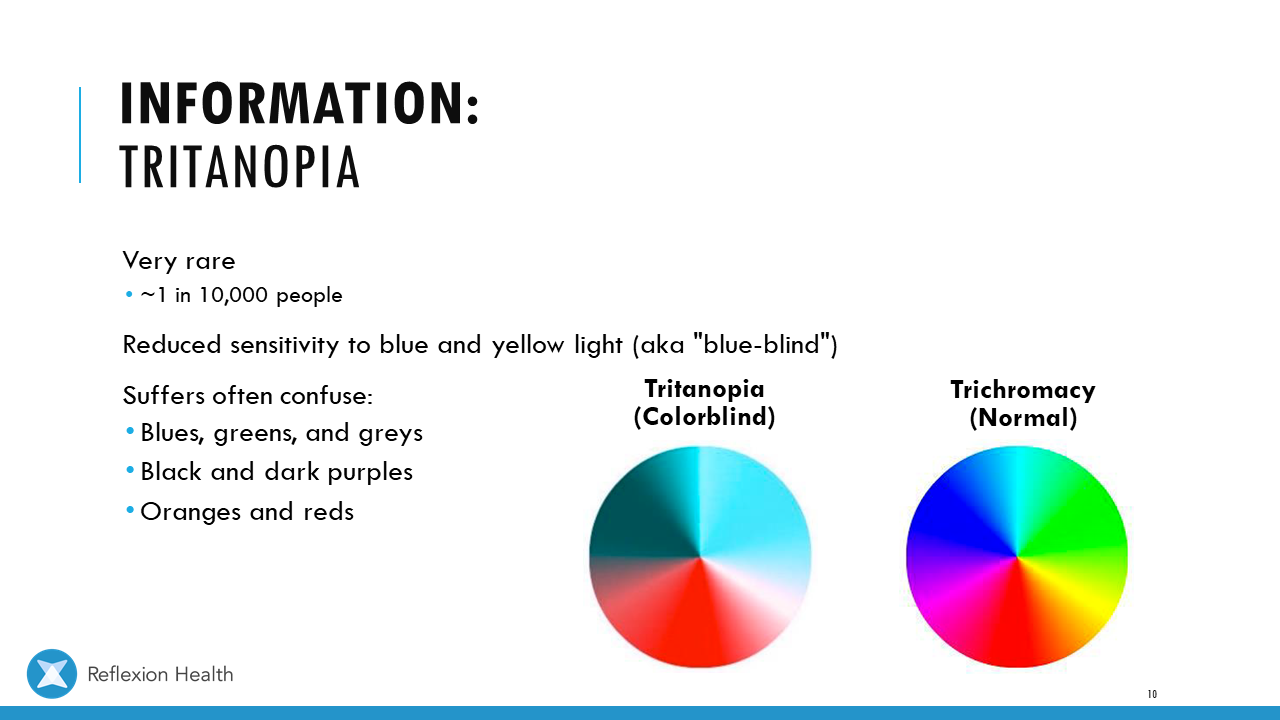 INFORMATION:
TRITANOPIA

Very rare
• ~1 in 10,000 people

Reduced sensitivity to blue and yellow light (aka "blue-blind")

Suffers often confuse:
• Blues, greens, and greys
• Black and dark purples
• Oranges and reds

Tritanopia
(Colorblind)

Trichromacy
(Normal)

Reflexion Health

10